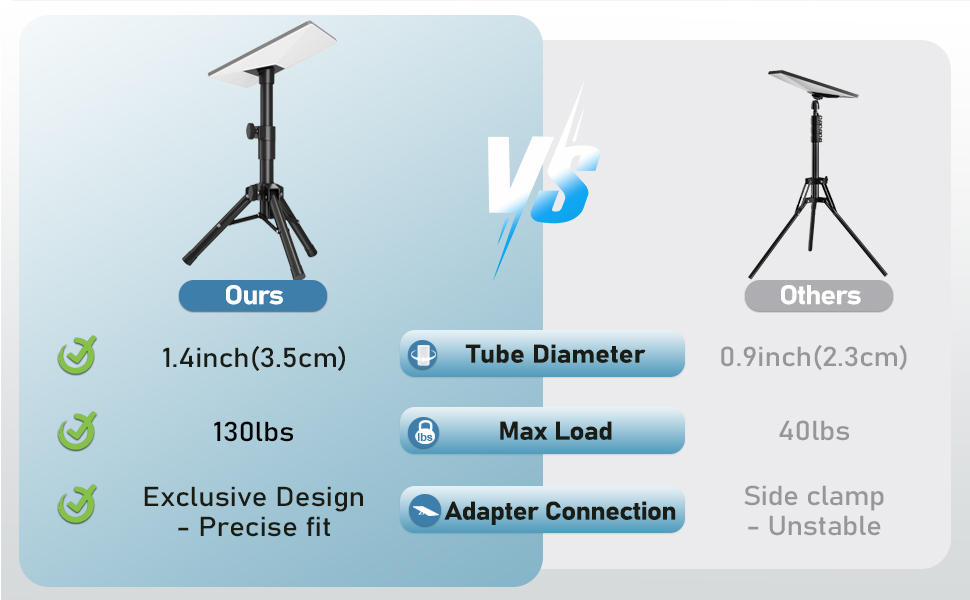 VS

Ours

Others

1.4inch(3.5cm)

Tube Diameter

0.9inch(2.3cm)

130lbs

lbs

Max Load

40lbs

Exclusive Design - Precise fit

Adapter Connection

Side clamp - Unstable